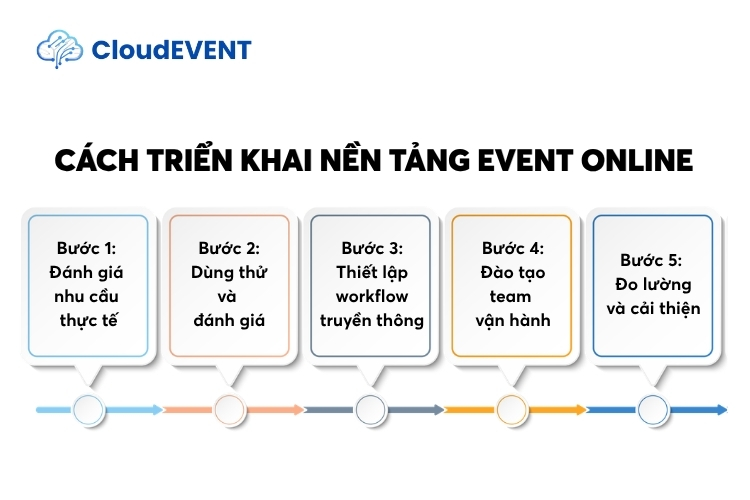 CloudEVENT

CÁCH TRIỂN KHAI NỀN TẢNG EVENT ONLINE

Bước 1:
Đánh giá nhu cầu thực tế

Bước 2:
Dùng thử và đánh giá

Bước 3:
Thiết lập workflow truyền thông

Bước 4:
Đào tạo team vận hành

Bước 5:
Đo lường và cải thiện